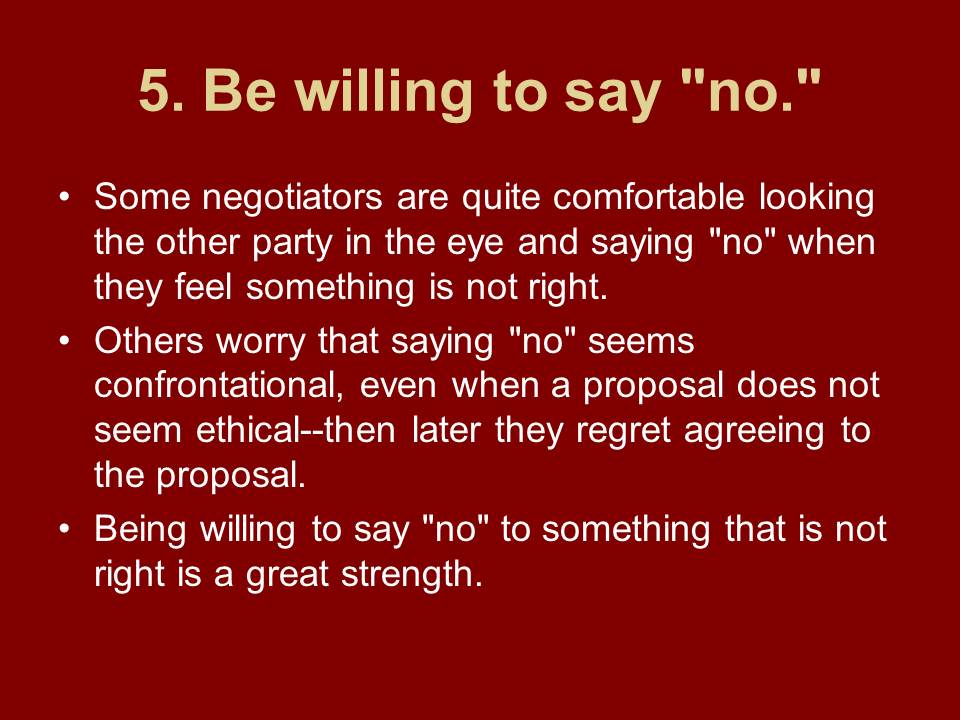 5. Be willing to say "no."

• Some negotiators are quite comfortable looking the other party in the eye and saying "no" when they feel something is not right.

• Others worry that saying "no" seems confrontational, even when a proposal does not seem ethical--then later they regret agreeing to the proposal.

• Being willing to say "no" to something that is not right is a great strength.